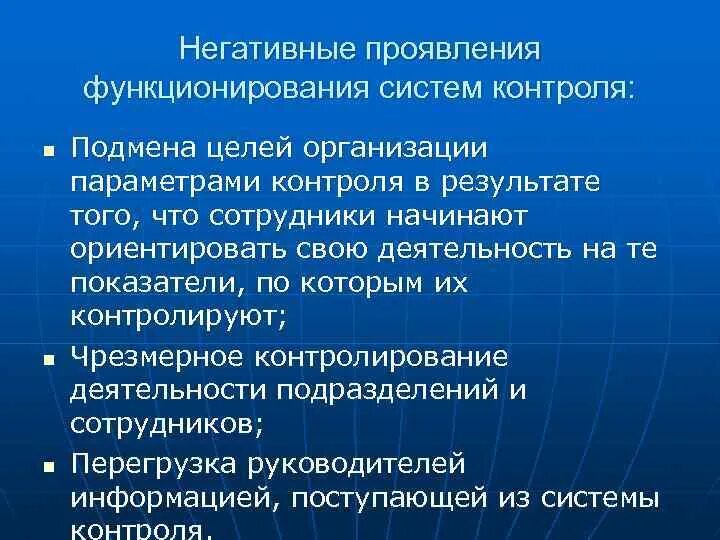 Негативные проявления функционирования систем контроля:

■ Подмена целей организации параметрами контроля в результате того, что сотрудники начинают ориентировать свою деятельность на те показатели, по которым их контролируют;
■ Чрезмерное контролирование деятельности подразделений и сотрудников;
■ Перегрузка руководителей информацией, поступающей из системы контроля.